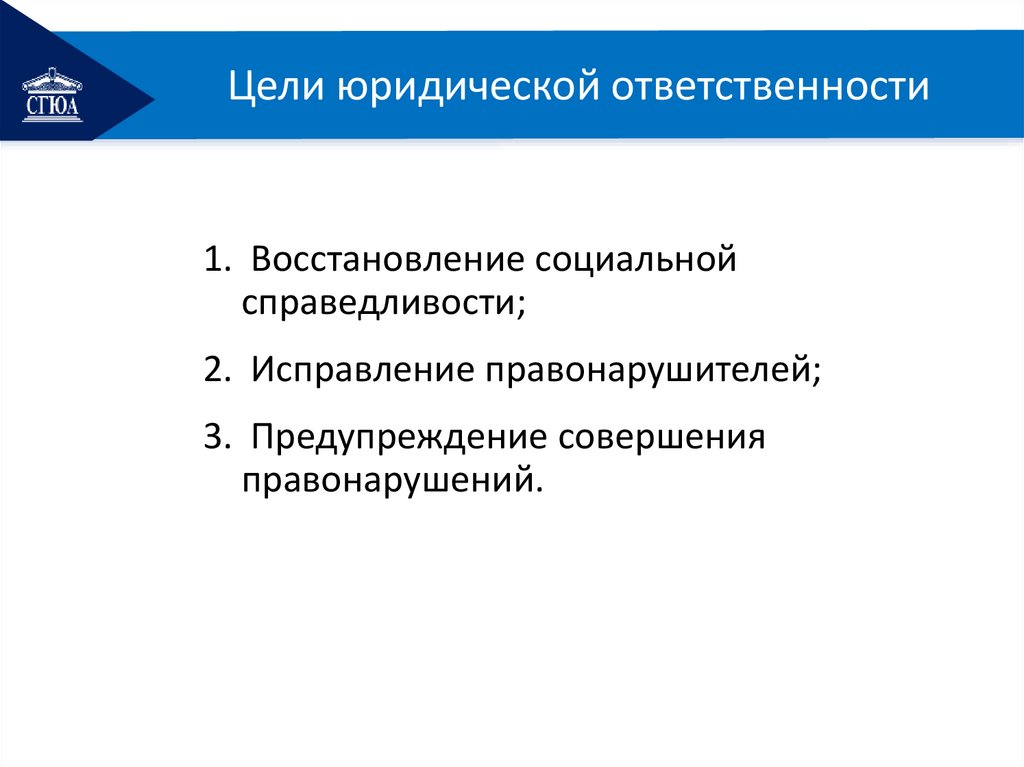 СГЮА

Цели юридической ответственности

1. Восстановление социальной справедливости;

2. Исправление правонарушителей;

3. Предупреждение совершения правонарушений.